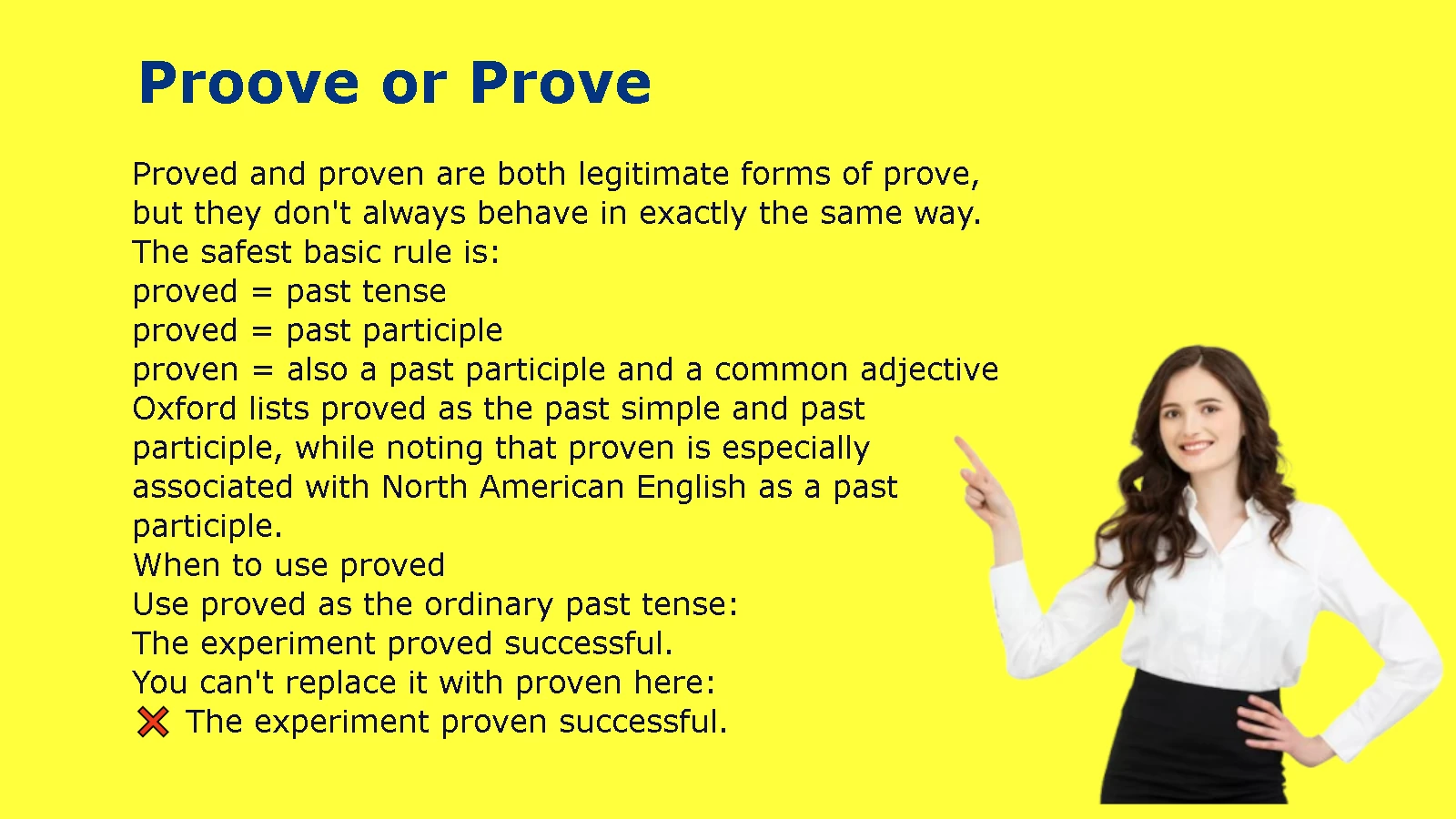 Proove or Prove

Proved and proven are both legitimate forms of prove, but they don't always behave in exactly the same way.
The safest basic rule is:
proved = past tense
proved = past participle
proven = also a past participle and a common adjective
Oxford lists proved as the past simple and past participle, while noting that proven is especially associated with North American English as a past participle.
When to use proved
Use proved as the ordinary past tense:
The experiment proved successful.
You can't replace it with proven here:
❌ The experiment proven successful.